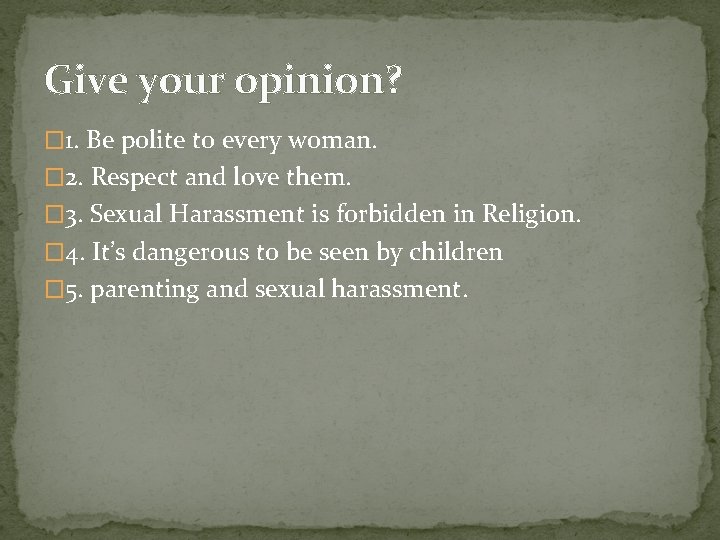 Give your opinion?

1. Be polite to every woman.
2. Respect and love them.
3. Sexual Harassment is forbidden in Religion.
4. It's dangerous to be seen by children
5. parenting and sexual harassment.